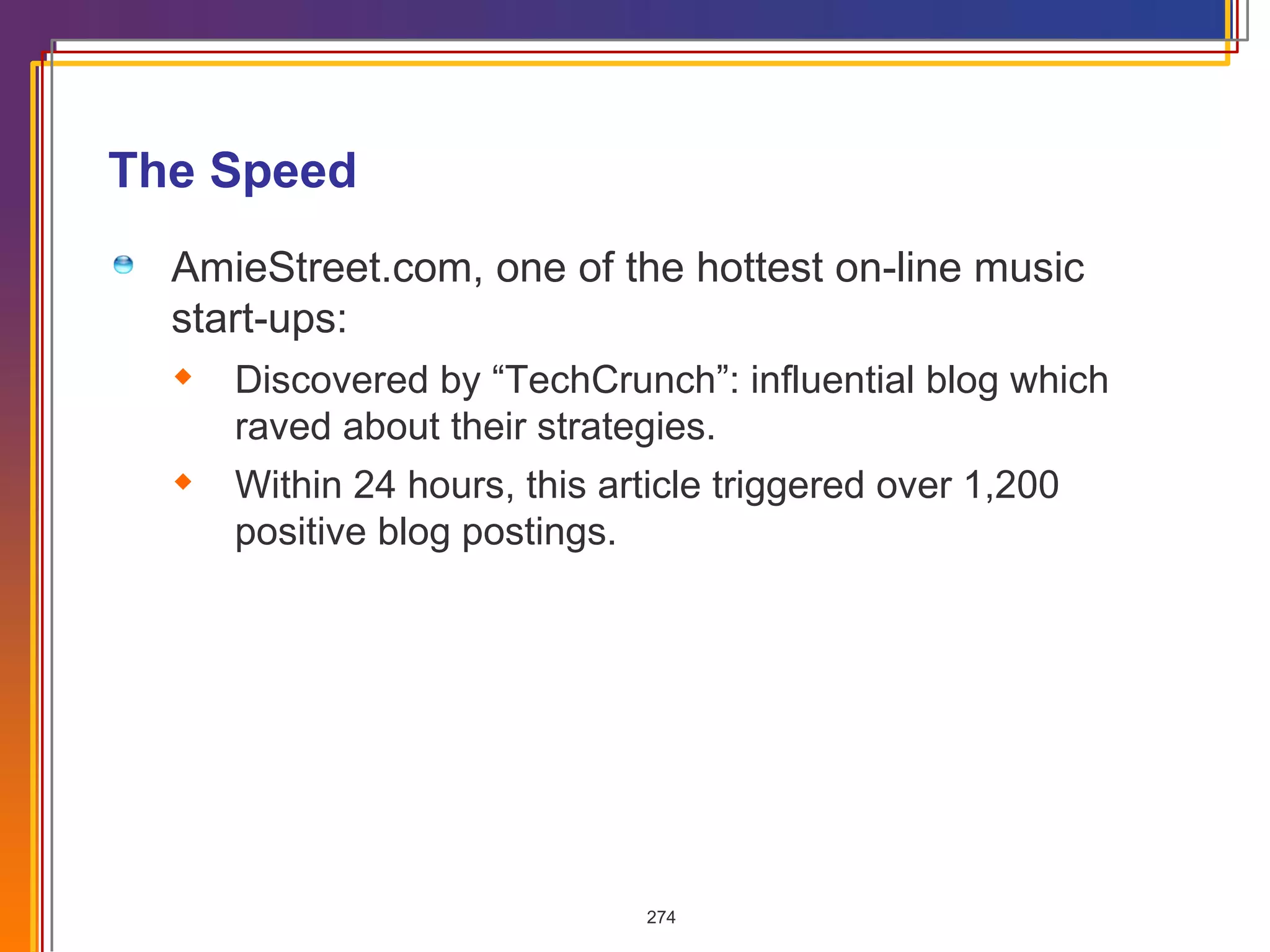 The Speed

AmieStreet.com, one of the hottest on-line music start-ups:

Discovered by “TechCrunch”: influential blog which raved about their strategies.

Within 24 hours, this article triggered over 1,200 positive blog postings.

274